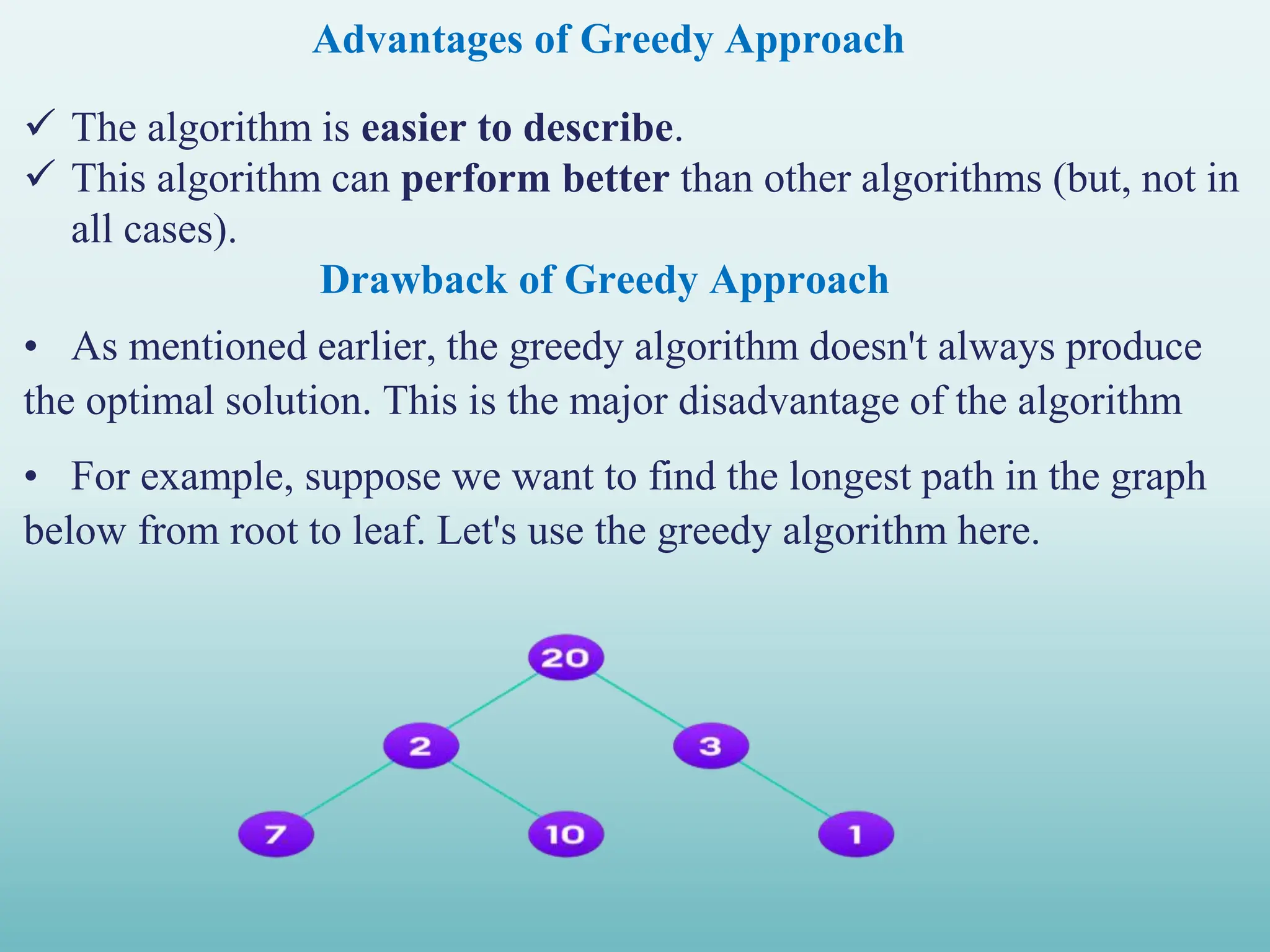 Advantages of Greedy Approach

✓ The algorithm is easier to describe.
✓ This algorithm can perform better than other algorithms (but, not in all cases).

Drawback of Greedy Approach

• As mentioned earlier, the greedy algorithm doesn't always produce the optimal solution. This is the major disadvantage of the algorithm

• For example, suppose we want to find the longest path in the graph below from root to leaf. Let's use the greedy algorithm here.

20
2
3
7
10
1